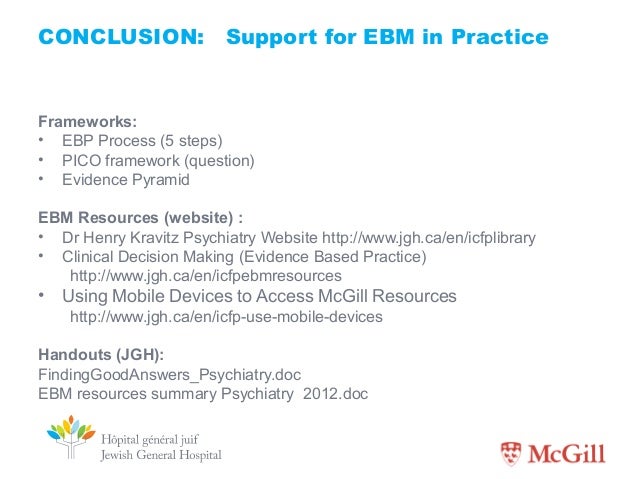 CONCLUSION: Support for EBM in Practice

Frameworks:
• EBP Process (5 steps)
• PICO framework (question)
• Evidence Pyramid

EBM Resources (website) :
• Dr Henry Kravitz Psychiatry Website http://www.jgh.ca/en/icfplibrary
• Clinical Decision Making (Evidence Based Practice) http://www.jgh.ca/en/icfpebmresources
• Using Mobile Devices to Access McGill Resources http://www.jgh.ca/en/icfp-use-mobile-devices

Handouts (JGH):
FindingGoodAnswers_Psychiatry.doc
EBM resources summary Psychiatry 2012.doc

Hôpital général juif
Jewish General Hospital

McGill